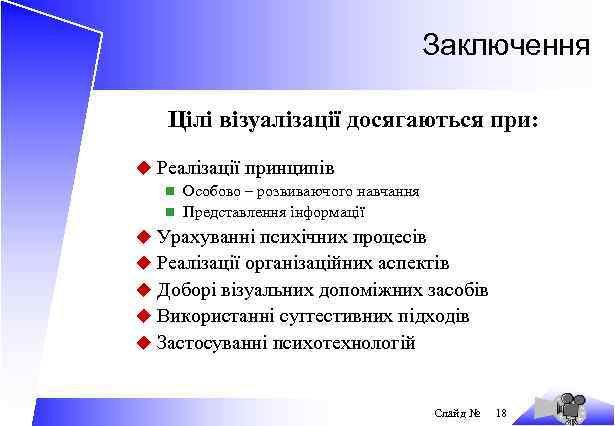 Заключення

Цілі візуалізації досягаються при:

Реалізації принципів
Особово – розвиваючого навчання
Представлення інформації
Урахуванні психічних процесів
Реалізації організаційних аспектів
Доборі візуальних допоміжних засобів
Використанні суггестивних підходів
Застосуванні психотехнологій

Слайд № 18